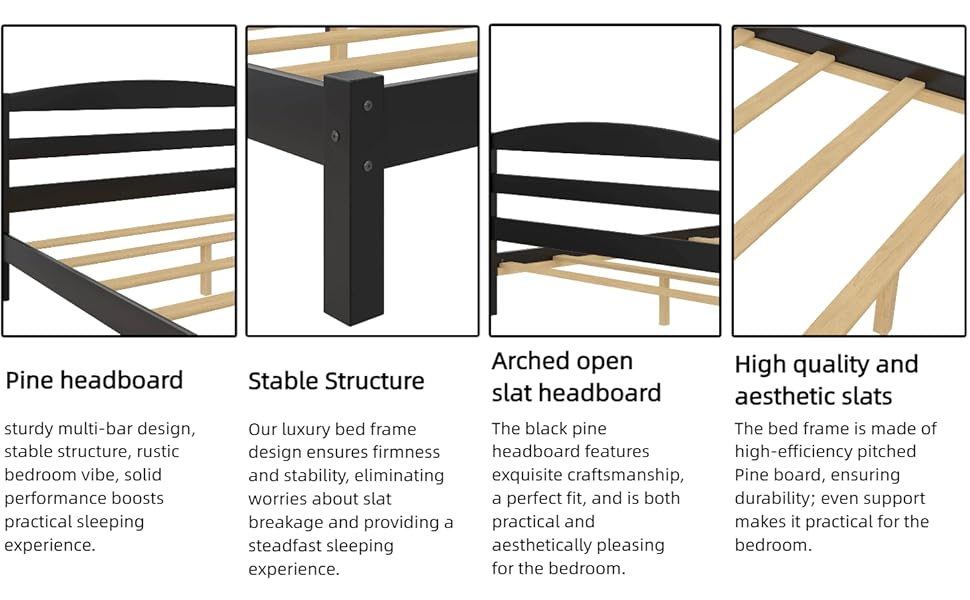 Pine headboard

sturdy multi-bar design, stable structure, rustic bedroom vibe, solid performance boosts practical sleeping experience.

Stable Structure

Our luxury bed frame design ensures firmness and stability, eliminating worries about slat breakage and providing a steadfast sleeping experience.

Arched open slat headboard

The black pine headboard features exquisite craftsmanship, a perfect fit, and is both practical and aesthetically pleasing for the bedroom.

High quality and aesthetic slats

The bed frame is made of high-efficiency pitched Pine board, ensuring durability; even support makes it practical for the bedroom.